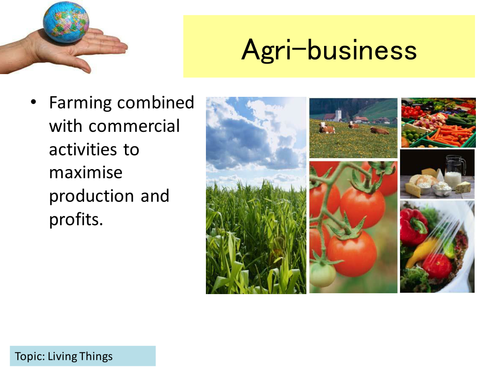 Agri-business

• Farming combined with commercial activities to maximise production and profits.

Topic: Living Things